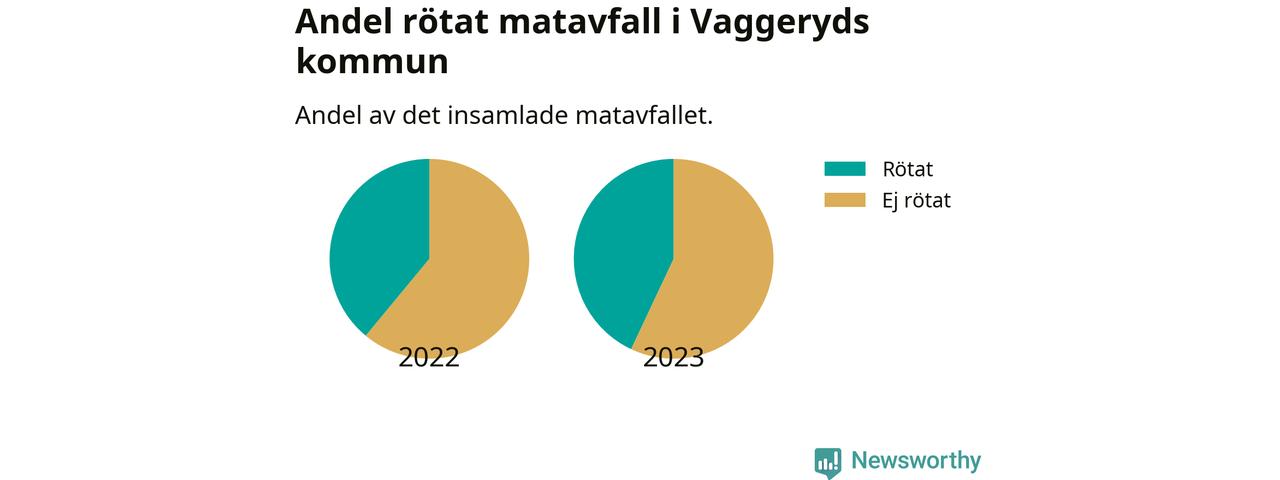 Andel rötat matavfall i Vaggeryds kommun

Andel av det insamlade matavfallet.

Rötat
Ej rötat

2022
2023

Newsworthy